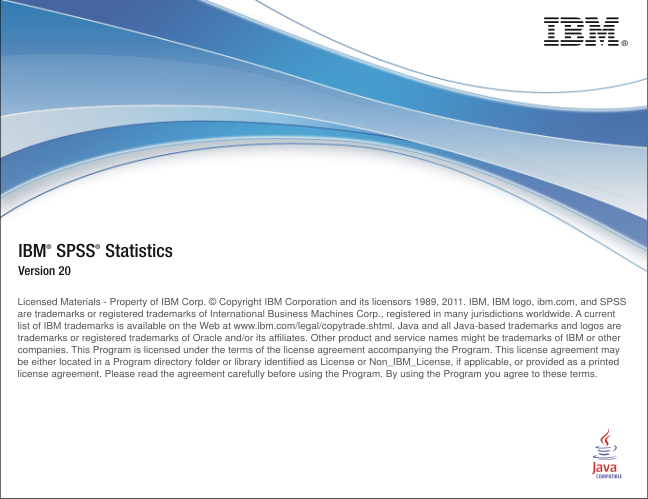 IBM®

IBM® SPSS® Statistics
Version 20

Licensed Materials - Property of IBM Corp. © Copyright IBM Corporation and its licensors 1989, 2011. IBM, IBM logo, ibm.com, and SPSS are trademarks or registered trademarks of International Business Machines Corp., registered in many jurisdictions worldwide. A current list of IBM trademarks is available on the Web at www.ibm.com/legal/copytrade.shtml. Java and all Java-based trademarks and logos are trademarks or registered trademarks of Oracle and/or its affiliates. Other product and service names might be trademarks of IBM or other companies. This Program is licensed under the terms of the license agreement accompanying the Program. This license agreement may be either located in a Program directory folder or library identified as License or Non_IBM_License, if applicable, or provided as a printed license agreement. Please read the agreement carefully before using the Program. By using the Program you agree to these terms.

Java
COMPATIBLE